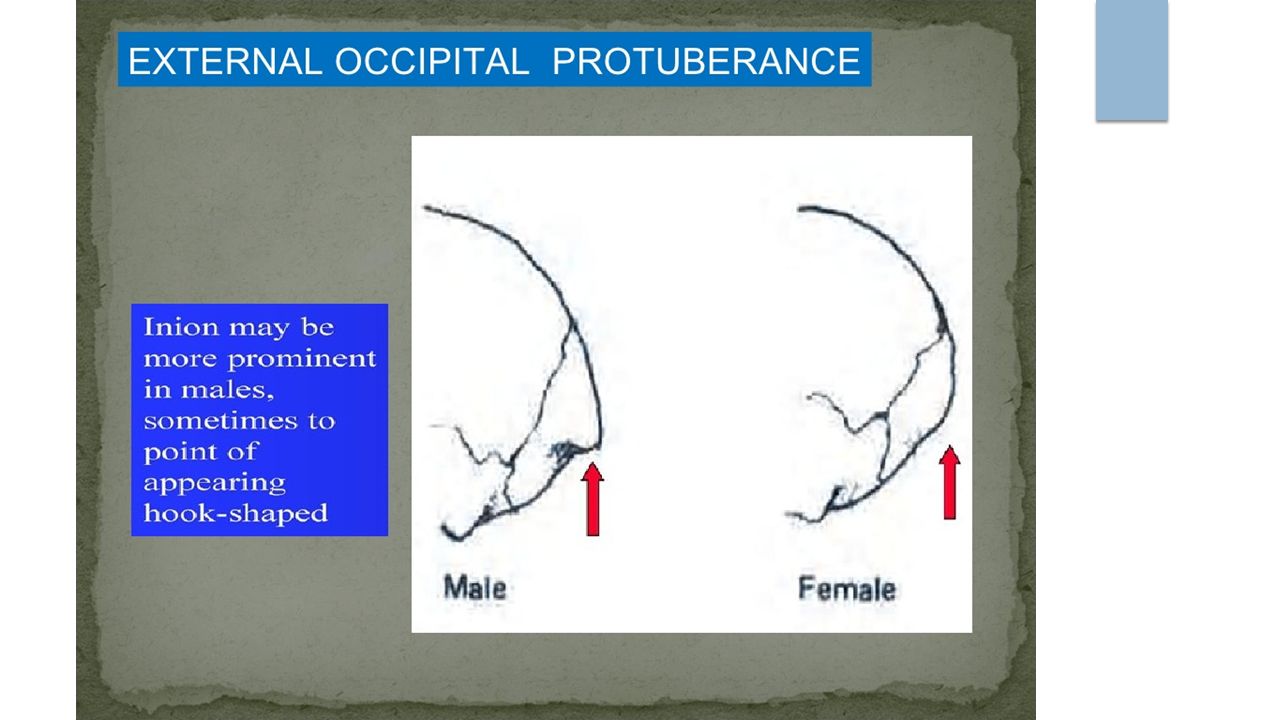 EXTERNAL OCCIPITAL PROTUBERANCE

Inion may be more prominent in males, sometimes to point of appearing hook-shaped

Male

Female